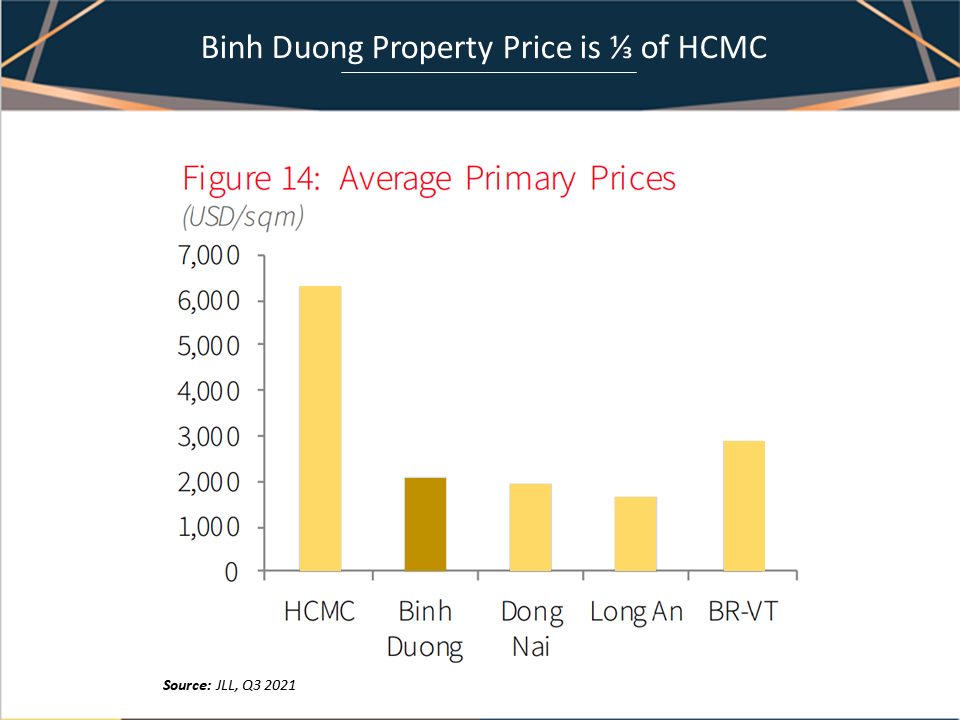 Binh Duong Property Price is ⅓ of HCMC

Figure 14: Average Primary Prices
(USD/sqm)

7,000
6,000
5,000
4,000
3,000
2,000
1,000
0

HCMC
Binh Duong
Dong Nai
Long An
BR-VT

Source: JLL, Q3 2021